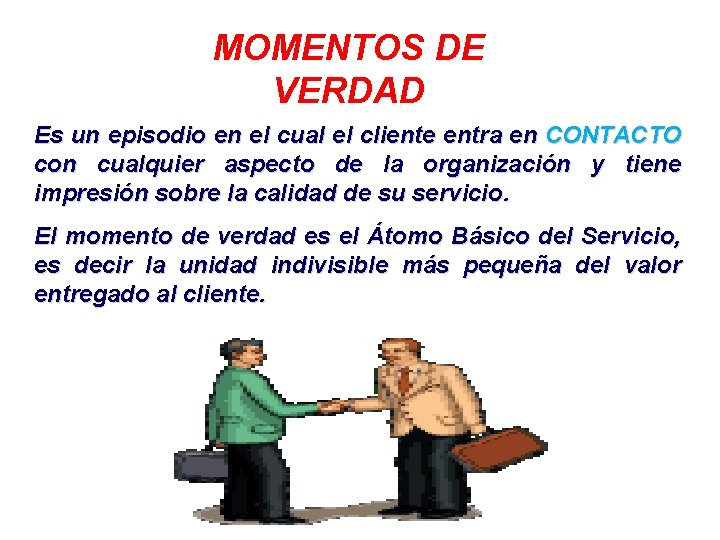 MOMENTOS DE VERDAD

Es un episodio en el cual el cliente entra en CONTACTO con cualquier aspecto de la organización y tiene impresión sobre la calidad de su servicio.

El momento de verdad es el Átomo Básico del Servicio, es decir la unidad indivisible más pequeña del valor entregado al cliente.